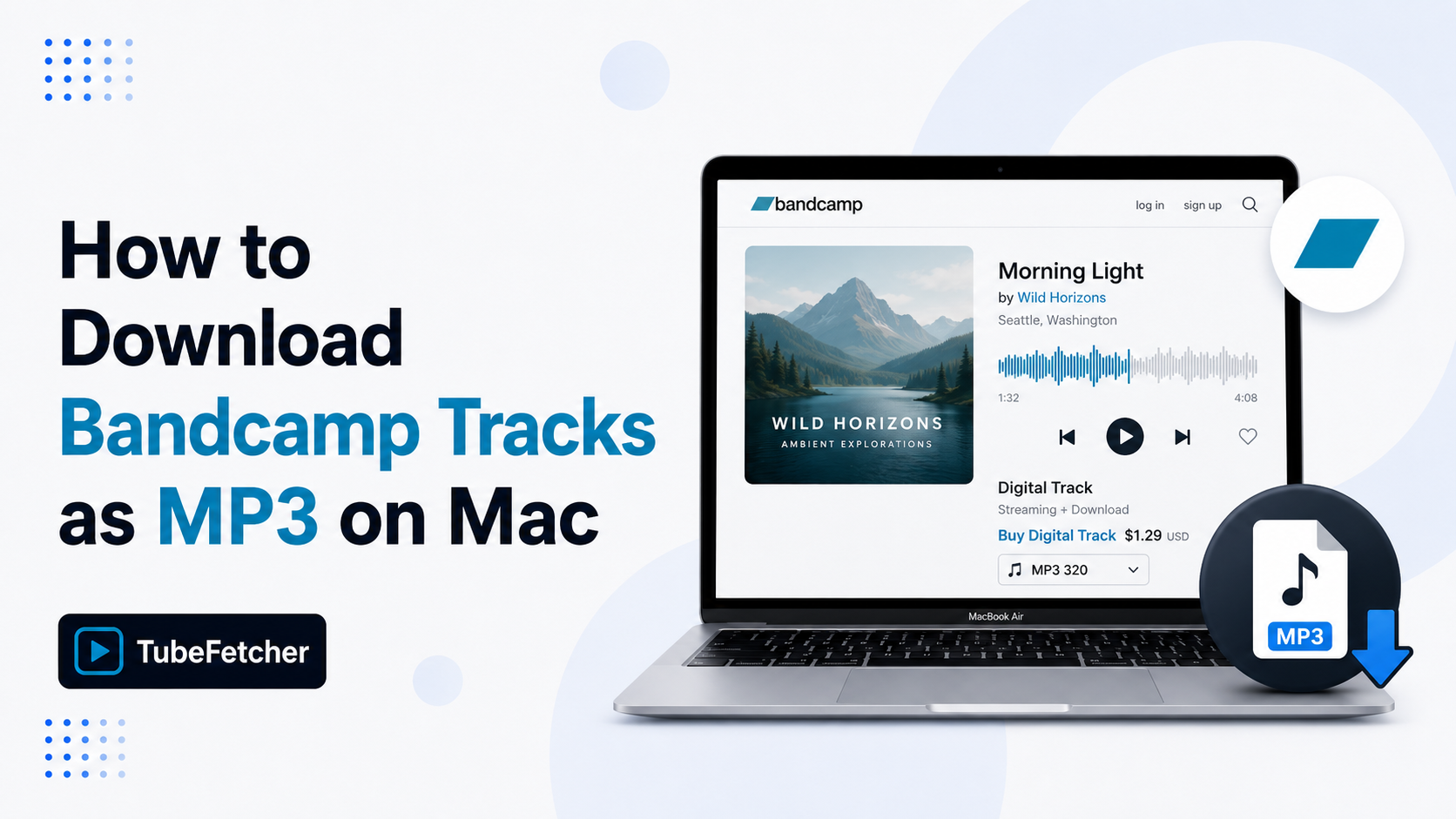 How to Download Bandcamp Tracks as MP3 on Mac

TubeFetcher

bandcamp

log in sign up

WILD HORIZONS
AMBIENT EXPLORATIONS

Morning Light
by Wild Horizons
Seattle, Washington

1:32 4:08

Digital Track
Streaming + Download
Buy Digital Track $1.29 USD

MP3 320

MacBook Air

MP3